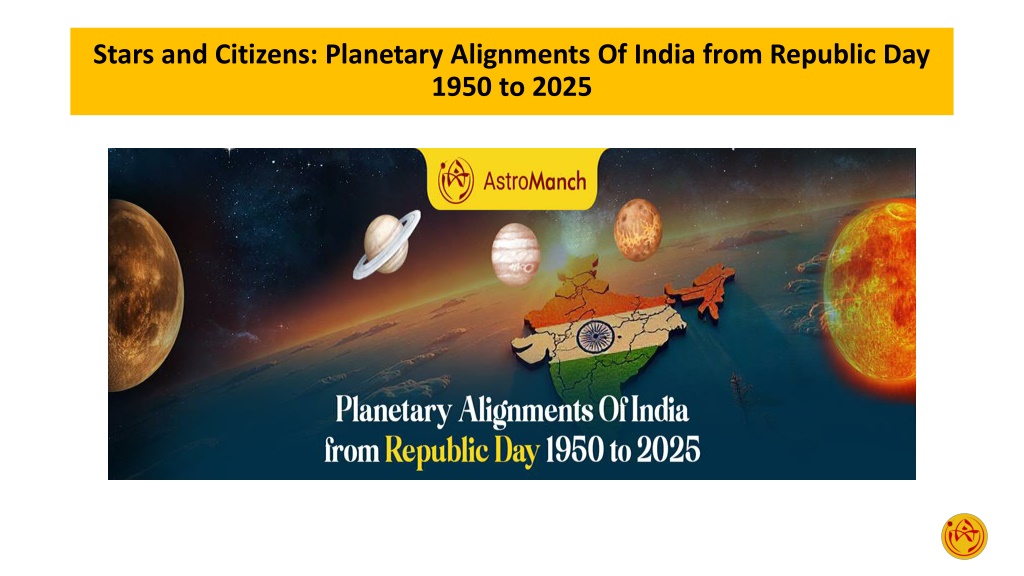 Stars and Citizens: Planetary Alignments Of India from Republic Day 1950 to 2025

AstroManch

Planetary Alignments Of India from Republic Day 1950 to 2025